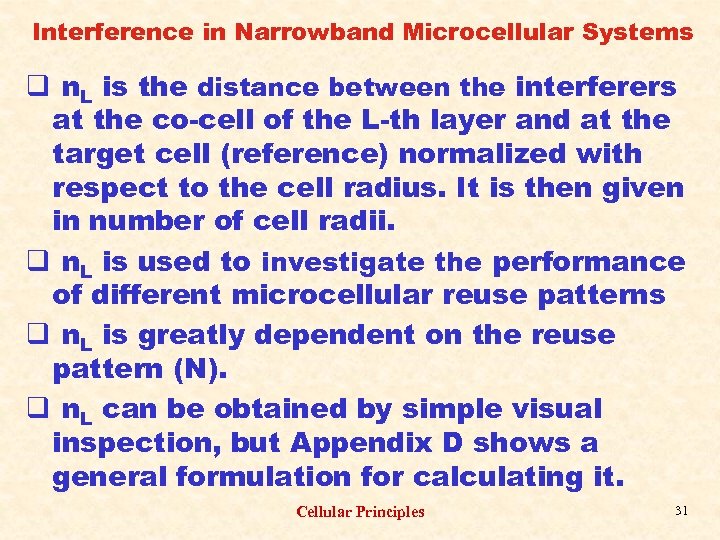 Interference in Narrowband Microcellular Systems

❑ $n_L$ is the distance between the interferers at the co-cell of the L-th layer and at the target cell (reference) normalized with respect to the cell radius. It is then given in number of cell radii.

❑ $n_L$ is used to investigate the performance of different microcellular reuse patterns

❑ $n_L$ is greatly dependent on the reuse pattern (N).

❑ $n_L$ can be obtained by simple visual inspection, but Appendix D shows a general formulation for calculating it.

Cellular Principles

31